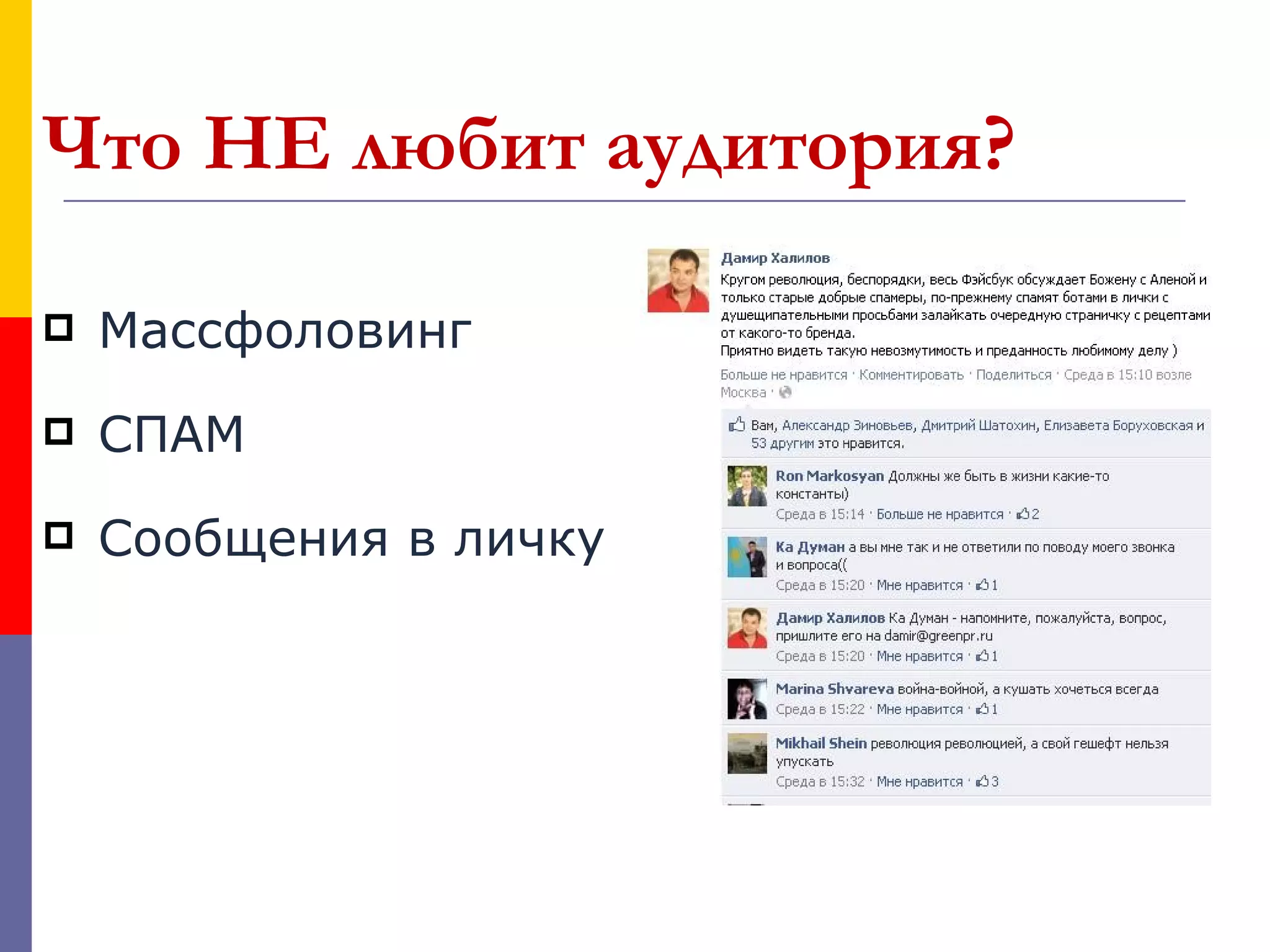 Что НЕ любит аудитория?

Массфоловинг

СПАМ

Сообщения в личку

Дамир Халилов
Кругом революция, беспорядки, весь Фэйсбук обсуждает Божену с Аленой и только старые добрые спамеры, по-прежнему спамят ботами в лички с душещипательными просьбами залайкать очередную страничку с рецептами от какого-то бренда.
Приятно видеть такую невозмутимость и преданность любимому делу )

Больше не нравится · Комментировать · Поделиться · Среда в 15:10 возле Москва ·

Вам, Александр Зиновьев, Дмитрий Шатохин, Елизавета Боруховская и 53 другим это нравится.

Ron Markosyan Должны же быть в жизни какие-то константы)
Среда в 15:14 · Больше не нравится · 2

Ка Думан а вы мне так и не ответили по поводу моего звонка и вопроса((
Среда в 15:20 · Мне нравится · 1

Дамир Халилов Ка Думан - напомните, пожалуйста, вопрос, пришлите его на damir@greenpr.ru
Среда в 15:20 · Мне нравится · 1

Marina Shvareva война-войной, а кушать хочеться всегда
Среда в 15:22 · Мне нравится · 1

Mikhail Shein революция революцией, а свой гешефт нельзя упускать
Среда в 15:32 · Мне нравится · 3